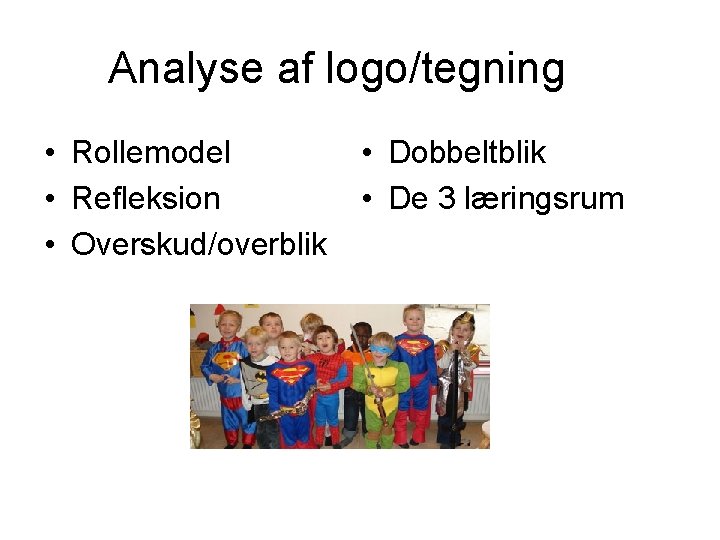 Analyse af logo/tegning

• Rollemodel
• Refleksion
• Overskud/overblik

• Dobbeltblik
• De 3 læringsrum